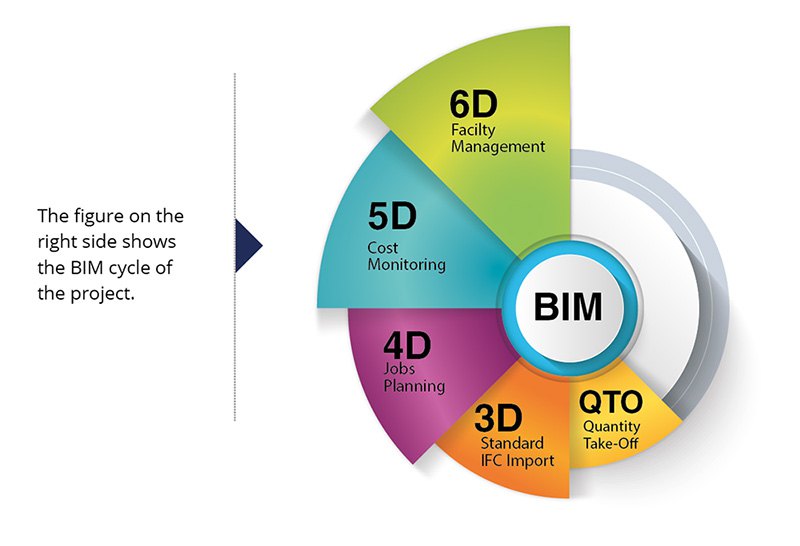 The figure on the right side shows the BIM cycle of the project.

6D
Facilty
Management

5D
Cost
Monitoring

BIM

4D
Jobs
Planning

3D
Standard
IFC Import

QTO
Quantity
Take-Off